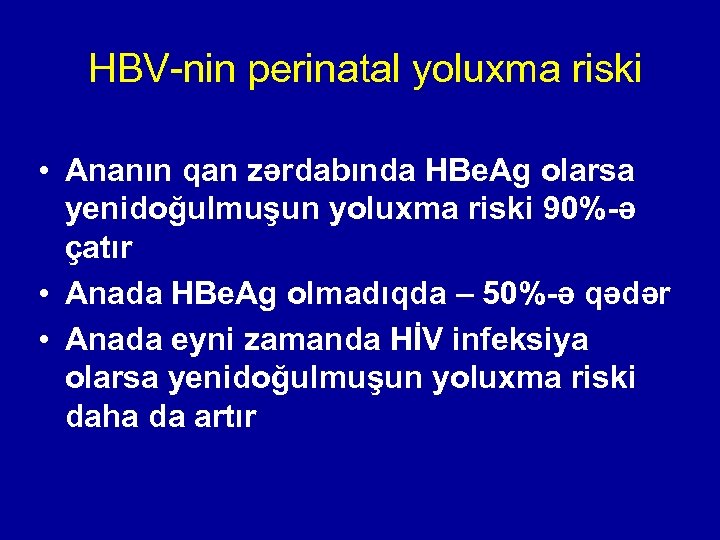 HBV-nin perinatal yoluxma riski

• Ananın qan zərdabında HBeAg olarsa yenidoğulmuşun yoluxma riski 90%-ə çatır
• Anada HBeAg olmadıqda – 50%-ə qədər
• Anada eyni zamanda HİV infeksiya olarsa yenidoğulmuşun yoluxma riski daha da artır